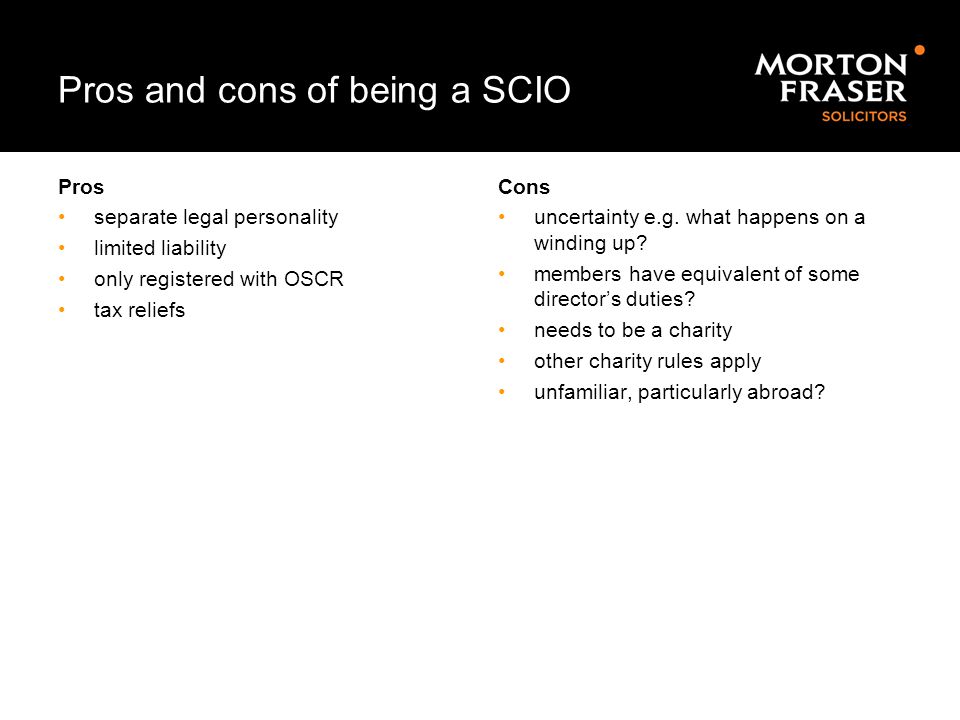 Pros and cons of being a SCIO

MORTON FRASER SOLICITORS

Pros
• separate legal personality
• limited liability
• only registered with OSCR
• tax reliefs

Cons
• uncertainty e.g. what happens on a winding up?
• members have equivalent of some director's duties?
• needs to be a charity
• other charity rules apply
• unfamiliar, particularly abroad?